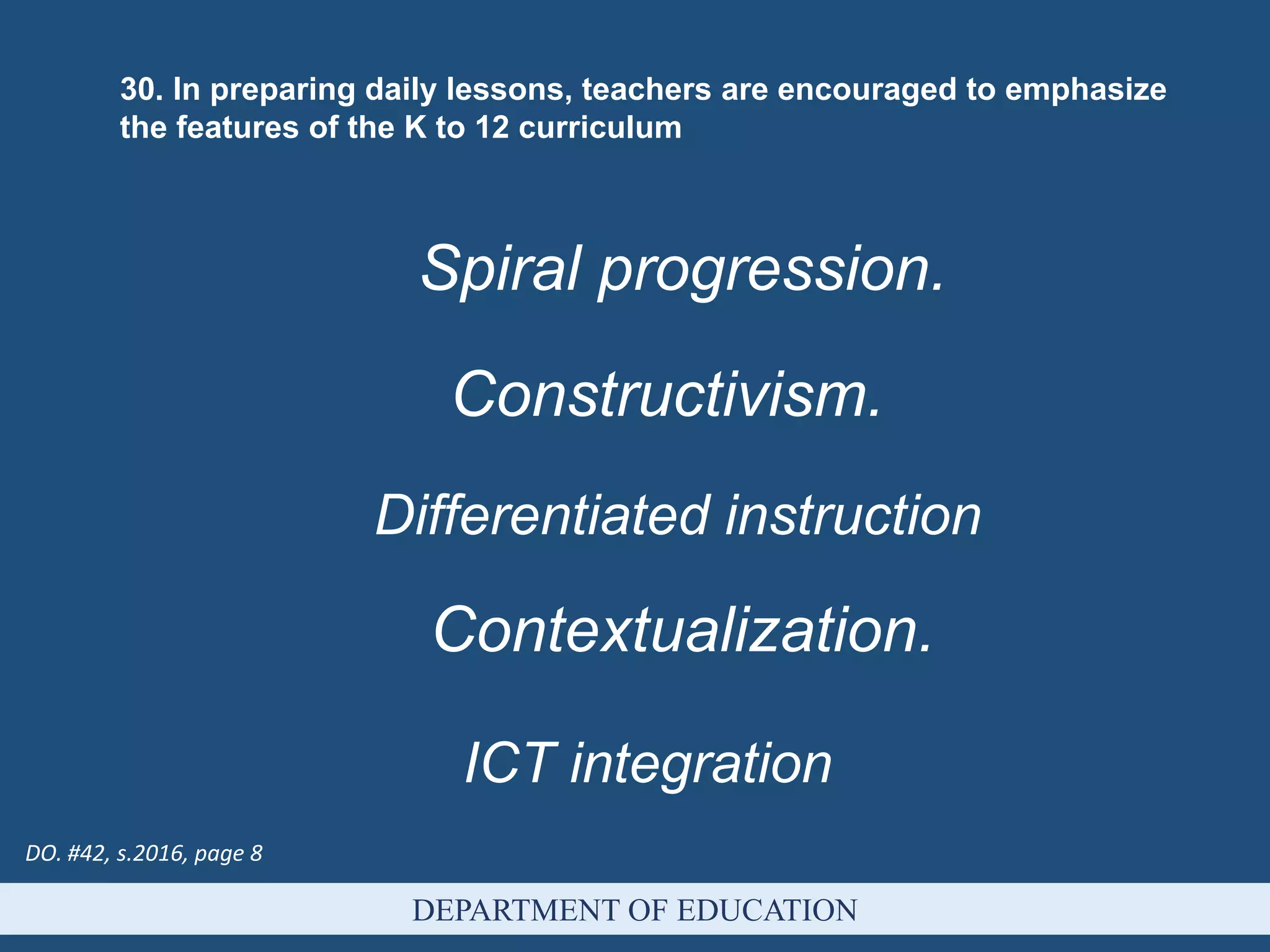 30. In preparing daily lessons, teachers are encouraged to emphasize the features of the K to 12 curriculum

Spiral progression.

Constructivism.

Differentiated instruction

Contextualization.

ICT integration

DO. #42, s.2016, page 8

DEPARTMENT OF EDUCATION